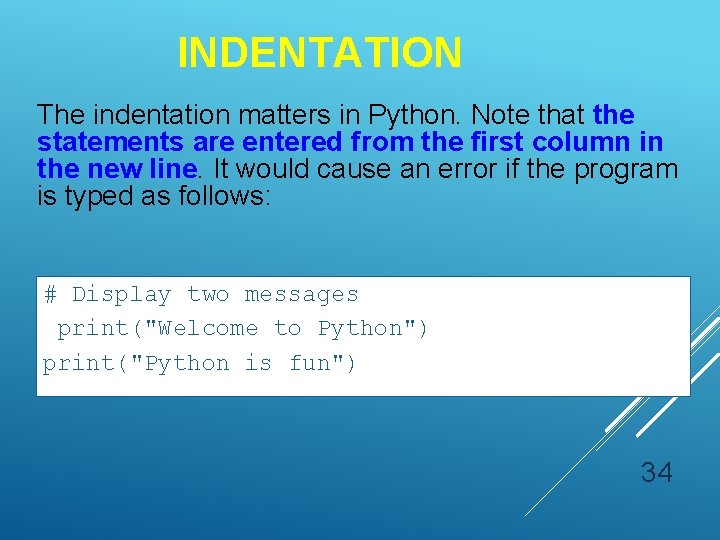 INDENTATION

The indentation matters in Python. Note that the statements are entered from the first column in the new line. It would cause an error if the program is typed as follows:

# Display two messages
 print("Welcome to Python")
print("Python is fun")

34